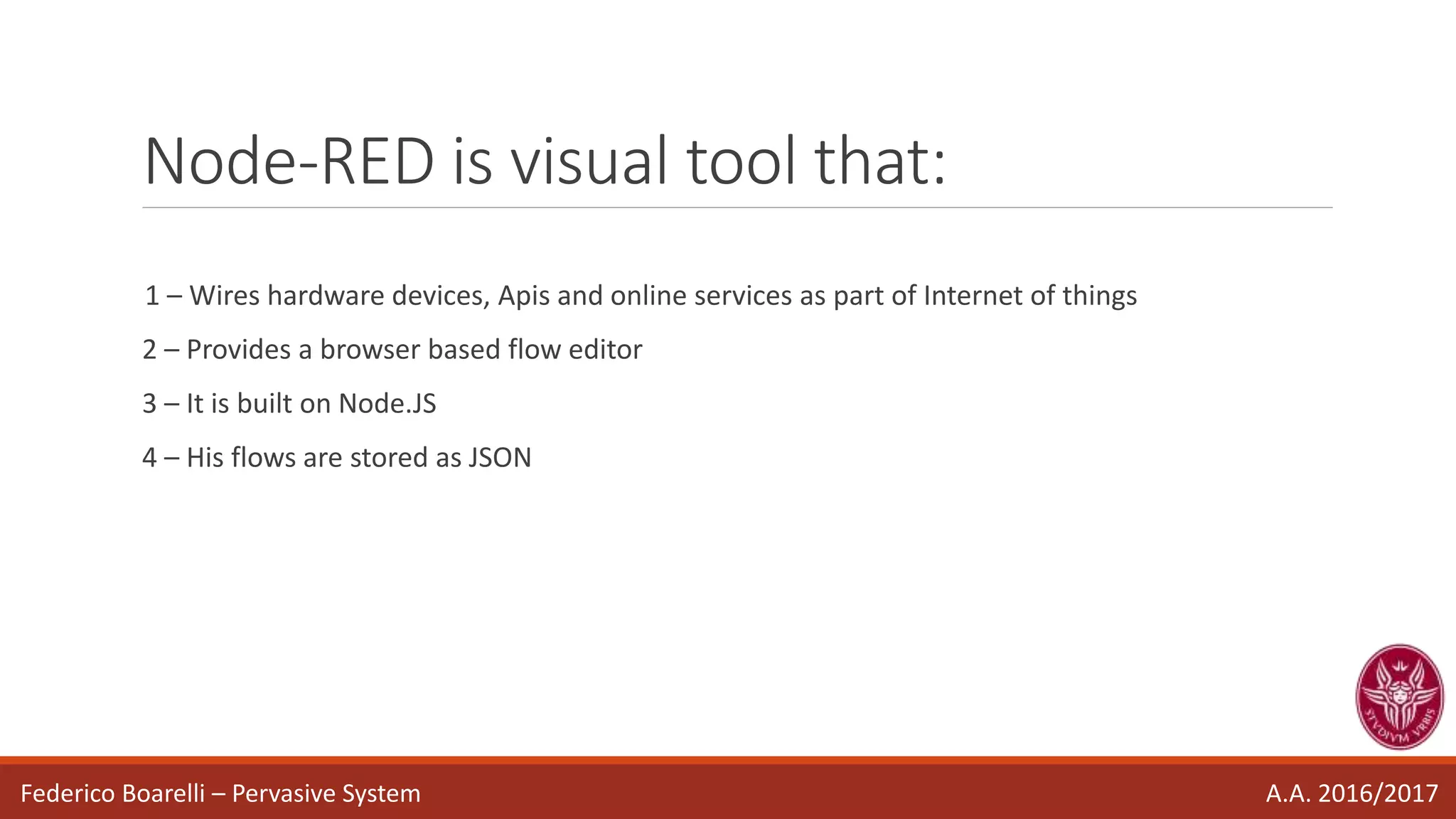 Node-RED is visual tool that:

1 – Wires hardware devices, Apis and online services as part of Internet of things

2 – Provides a browser based flow editor

3 – It is built on Node.JS

4 – His flows are stored as JSON

STVDIVM VRBIS

Federico Boarelli – Pervasive System

A.A. 2016/2017